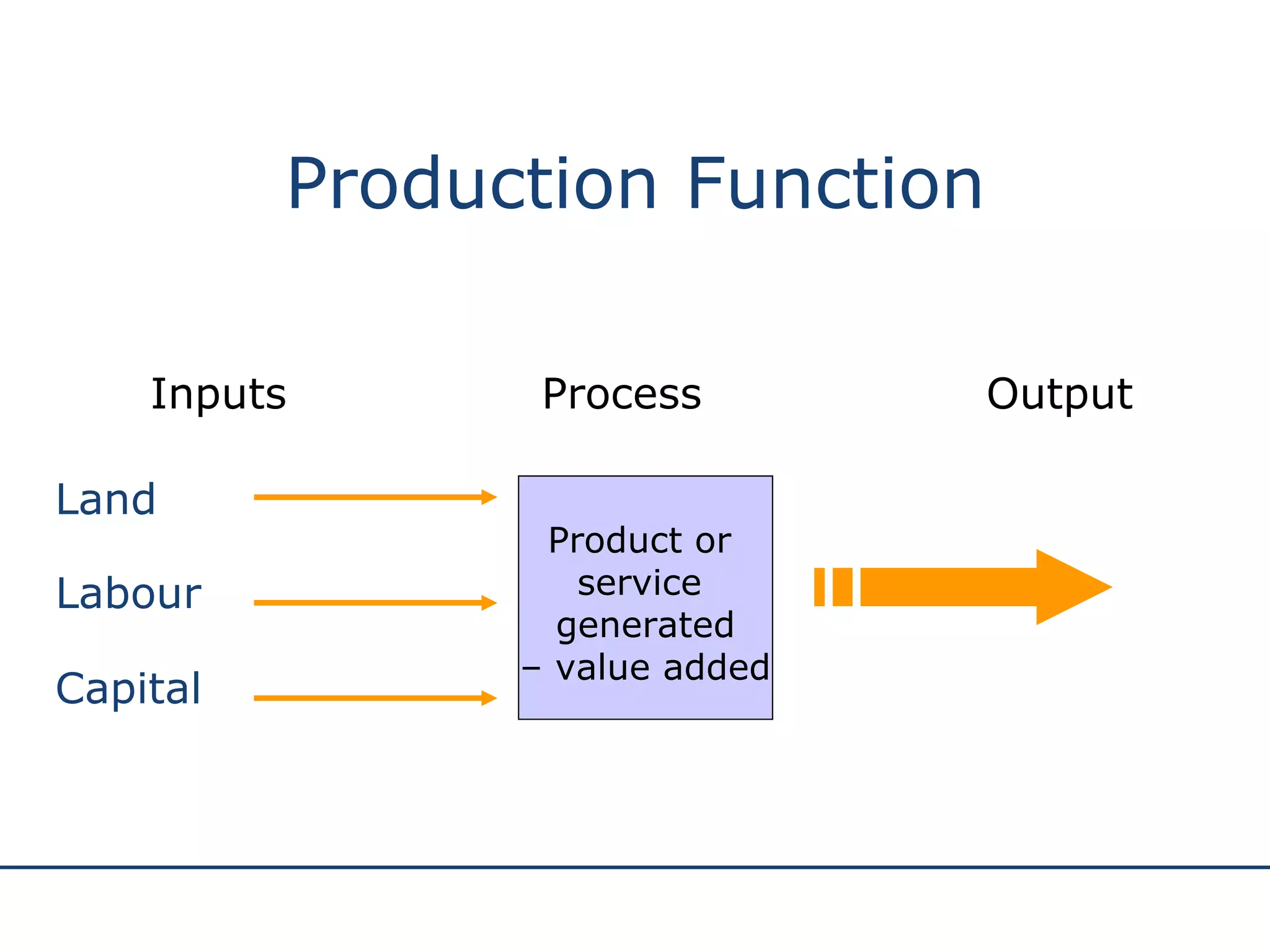 Production Function

Inputs

Process

Output

Land

Labour

Capital

Product or service generated – value added